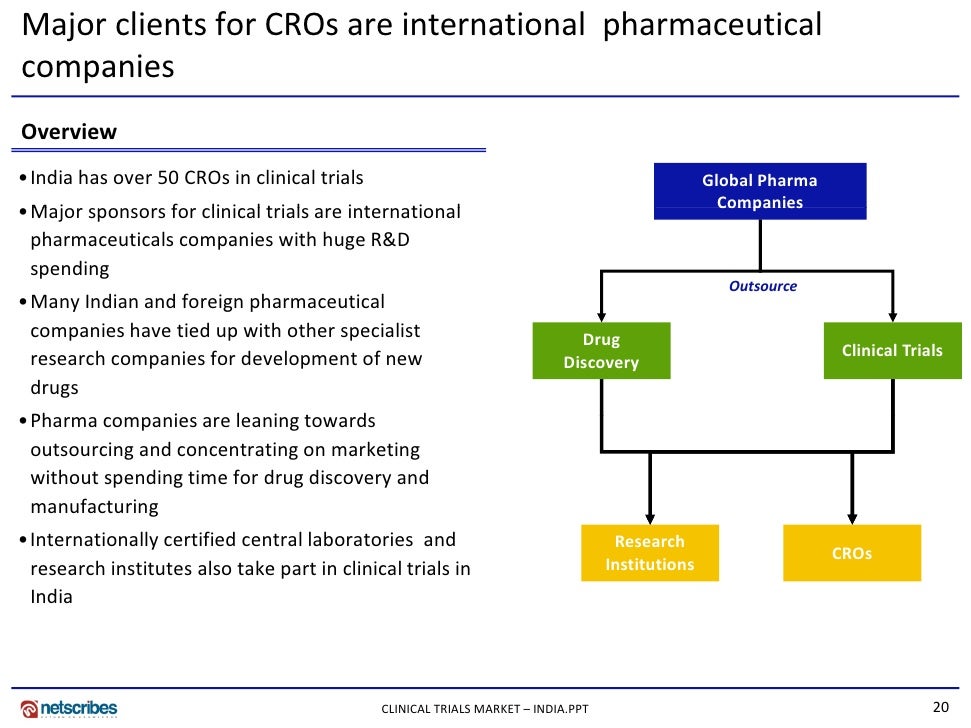 Major clients for CROs are international pharmaceutical companies

Overview

• India has over 50 CROs in clinical trials

• Major sponsors for clinical trials are international pharmaceuticals companies with huge R&D spending

• Many Indian and foreign pharmaceutical companies have tied up with other specialist research companies for development of new drugs

• Pharma companies are leaning towards outsourcing and concentrating on marketing without spending time for drug discovery and manufacturing

• Internationally certified central laboratories and research institutes also take part in clinical trials in India

Global Pharma Companies

Outsource

Drug Discovery

Clinical Trials

Research Institutions

CROs

netscribes

CLINICAL TRIALS MARKET – INDIA.PPT

20